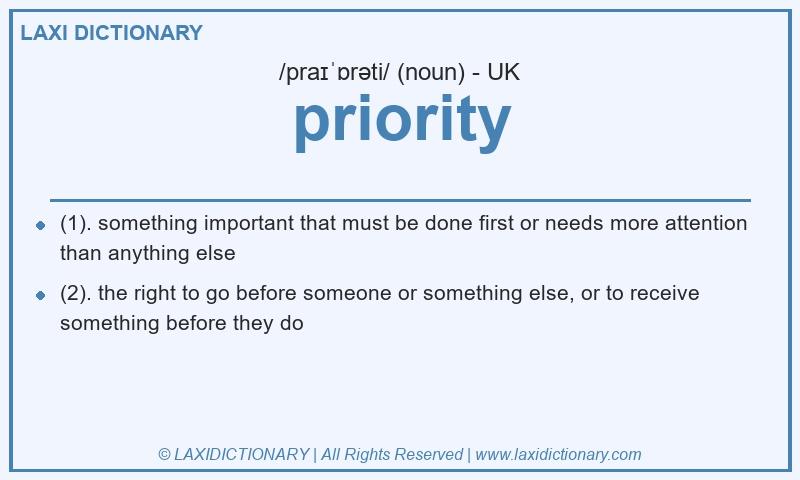 LAXI DICTIONARY

/praɪˈɒrəti/ (noun) - UK

priority

(1). something important that must be done first or needs more attention than anything else

(2). the right to go before someone or something else, or to receive something before they do

© LAXIDICTIONARY | All Rights Reserved | www.laxidictionary.com